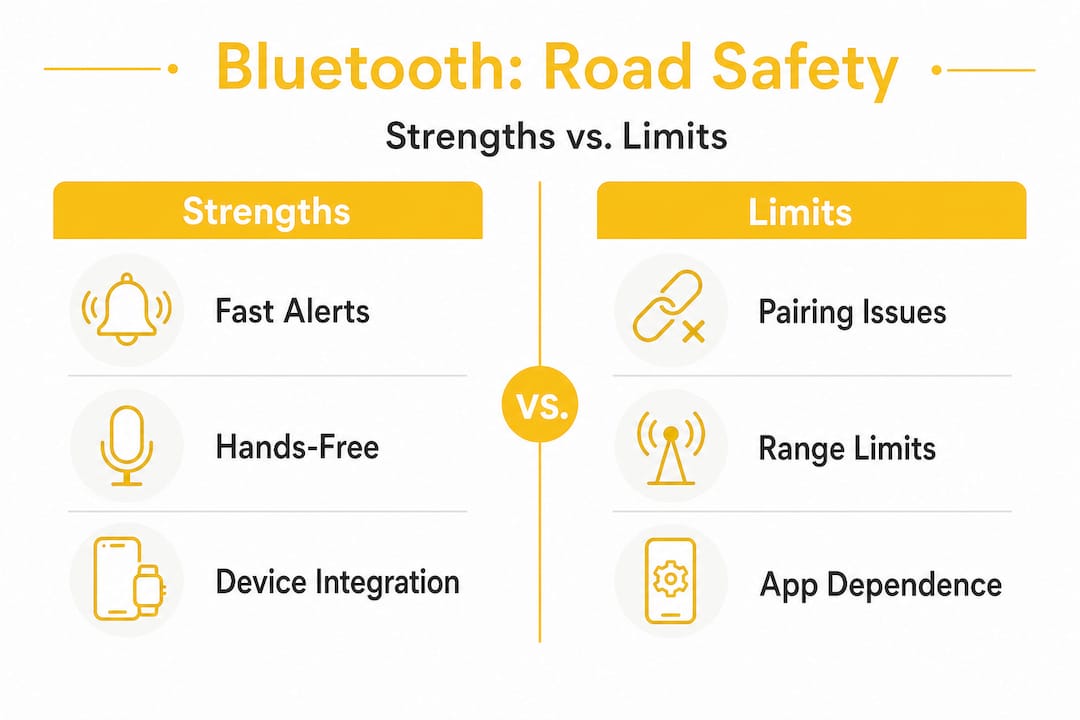 Bluetooth: Road Safety

Strengths vs. Limits

Strengths

Fast Alerts

Hands-Free

Device Integration

VS.

Limits

Pairing Issues

Range Limits

App Dependence